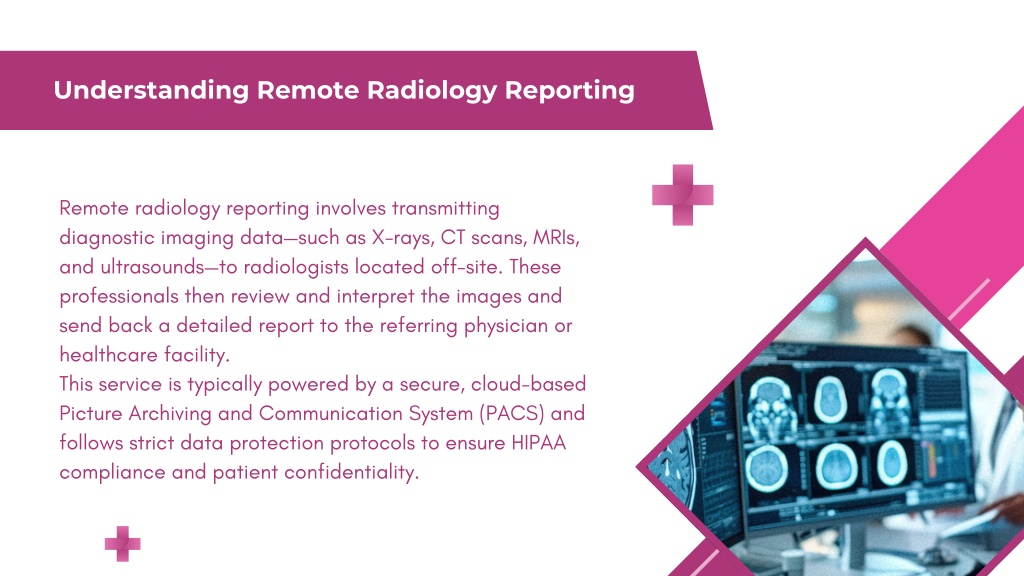 Understanding Remote Radiology Reporting

Remote radiology reporting involves transmitting diagnostic imaging data—such as X-rays, CT scans, MRIs, and ultrasounds—to radiologists located off-site. These professionals then review and interpret the images and send back a detailed report to the referring physician or healthcare facility.
This service is typically powered by a secure, cloud-based Picture Archiving and Communication System (PACS) and follows strict data protection protocols to ensure HIPAA compliance and patient confidentiality.